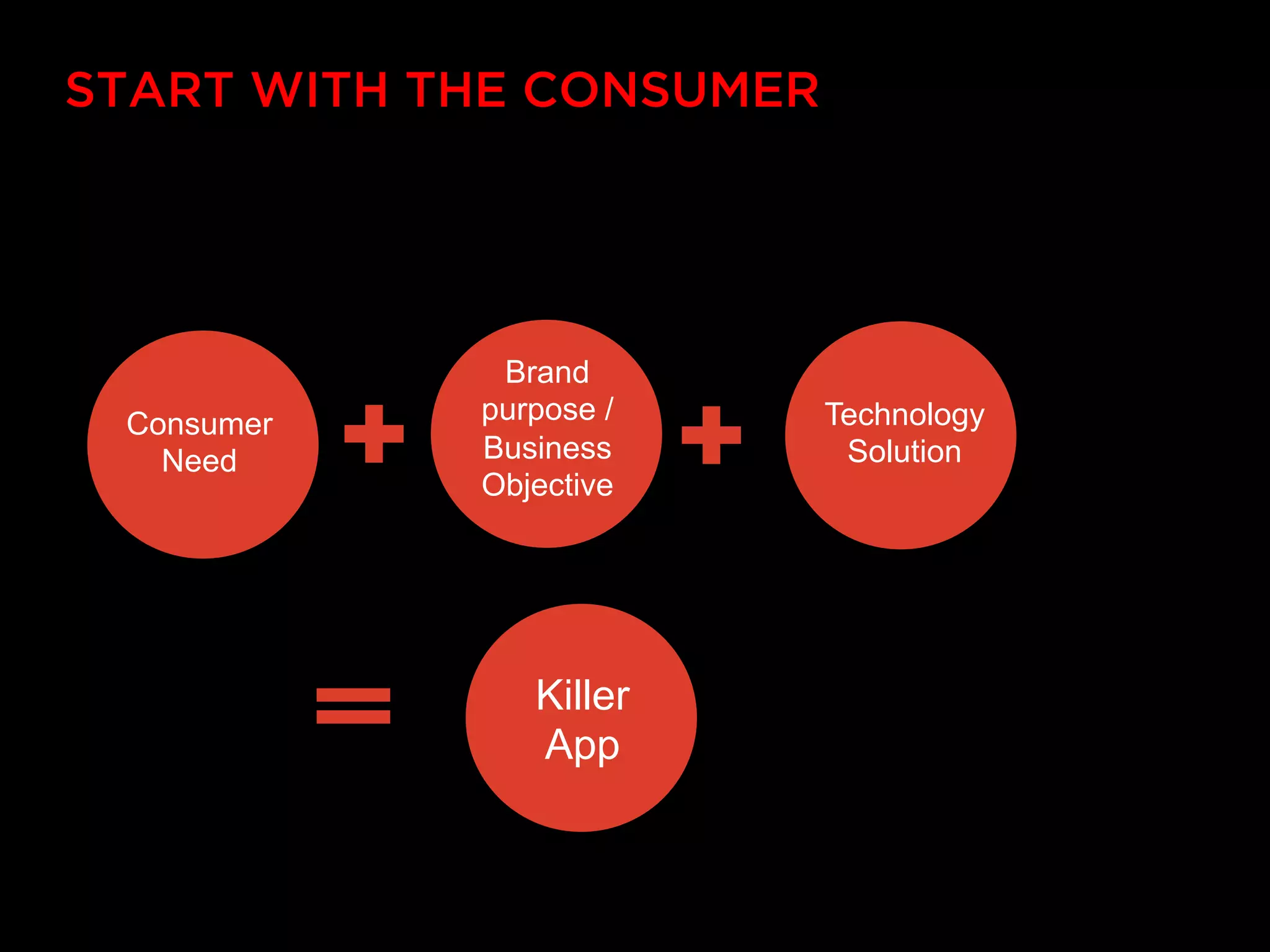 START WITH THE CONSUMER

Consumer Need

+

Brand purpose / Business Objective

+

Technology Solution

=

Killer App